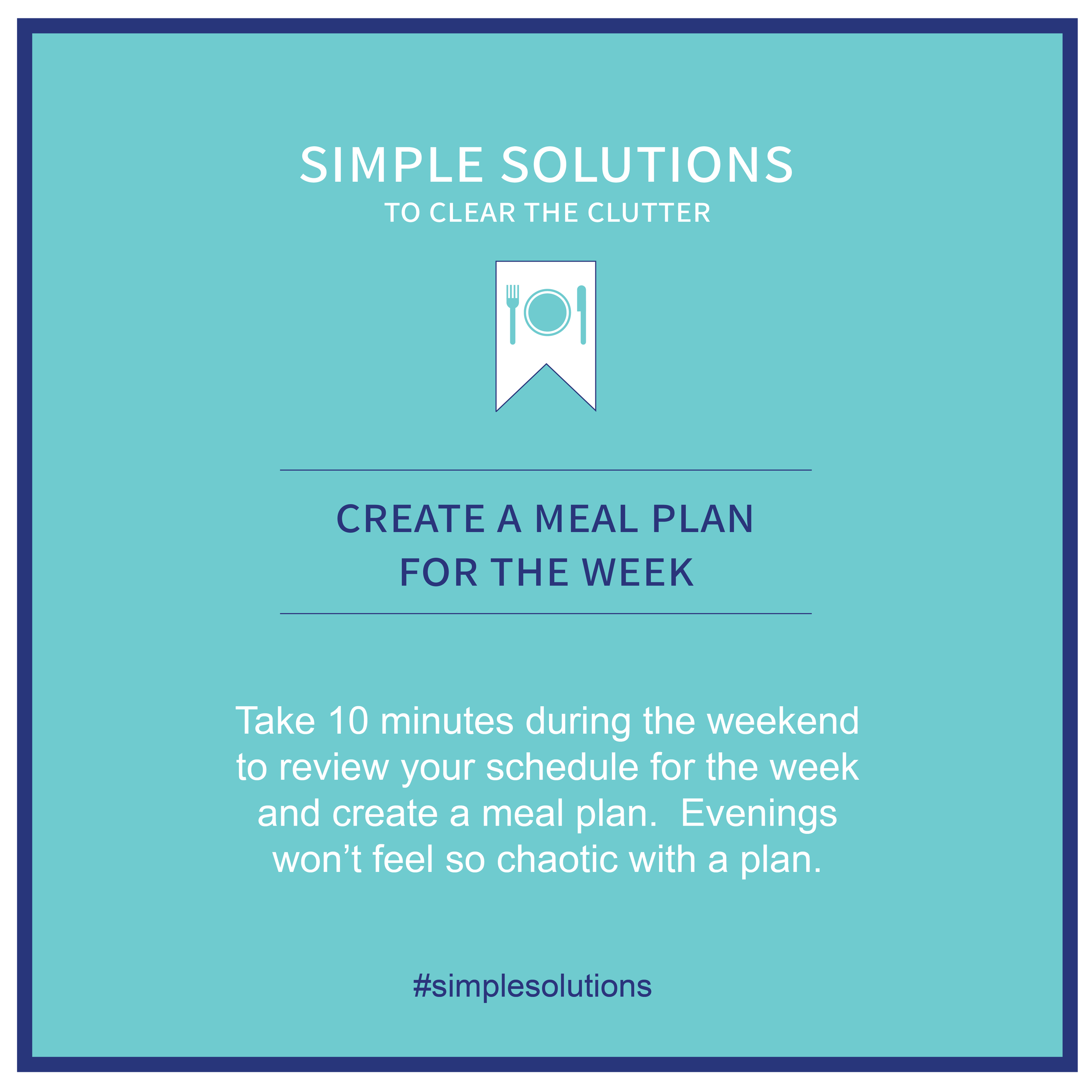 SIMPLE SOLUTIONS
TO CLEAR THE CLUTTER

CREATE A MEAL PLAN FOR THE WEEK

Take 10 minutes during the weekend to review your schedule for the week and create a meal plan.  Evenings won’t feel so chaotic with a plan.

#simplesolutions